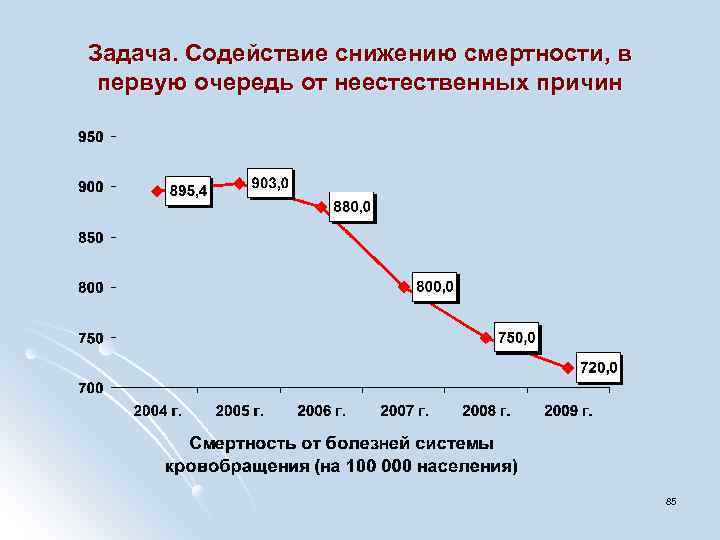 Задача. Содействие снижению смертности, в первую очередь от неестественных причин

950
900
850
800
750
700

895,4
903,0
880,0
800,0
750,0
720,0

2004 г.
2005 г.
2006 г.
2007 г.
2008 г.
2009 г.

Смертность от болезней системы кровобращения (на 100 000 населения)

85